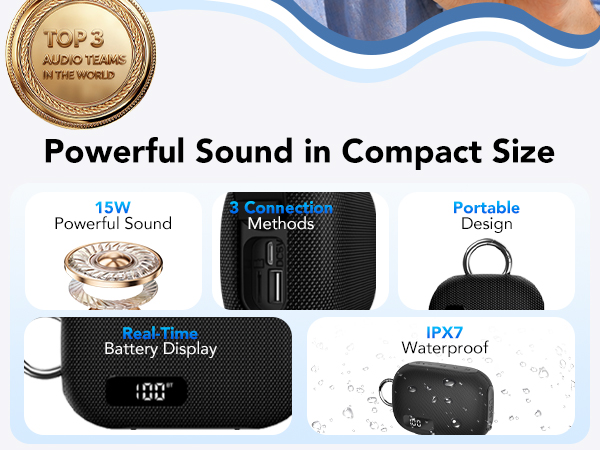 TOP 3
AUDIO TEAMS
IN THE WORLD

Powerful Sound in Compact Size

15W
Powerful Sound

3 Connection
Methods

Portable
Design

Real-Time
Battery Display

100

IPX7
Waterproof